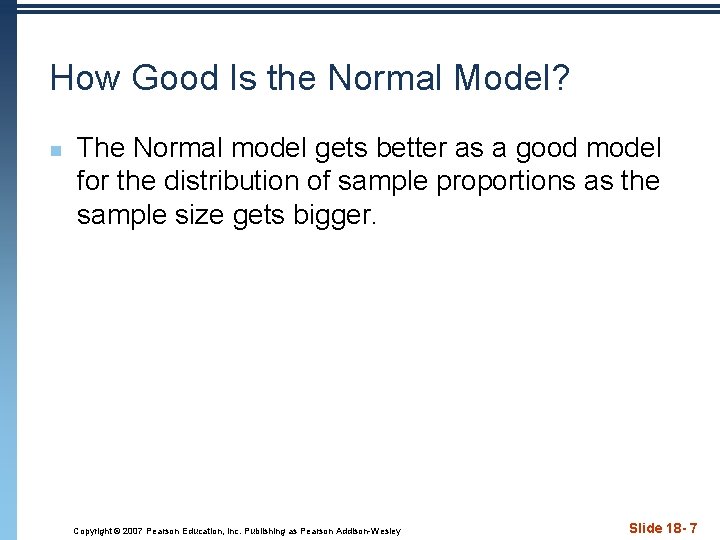 How Good Is the Normal Model?

The Normal model gets better as a good model for the distribution of sample proportions as the sample size gets bigger.

Copyright © 2007 Pearson Education, Inc. Publishing as Pearson Addison-Wesley

Slide 18- 7